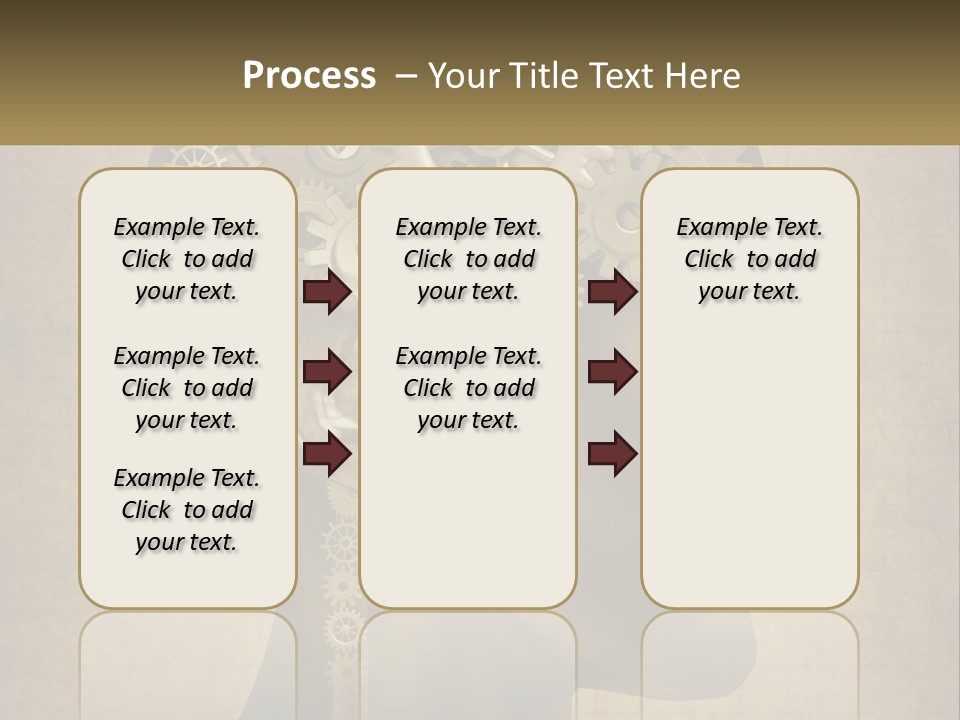 Process – Your Title Text Here

Example Text. Click to add your text.

Example Text. Click to add your text.

Example Text. Click to add your text.

Example Text. Click to add your text.

Example Text. Click to add your text.

Example Text. Click to add your text.